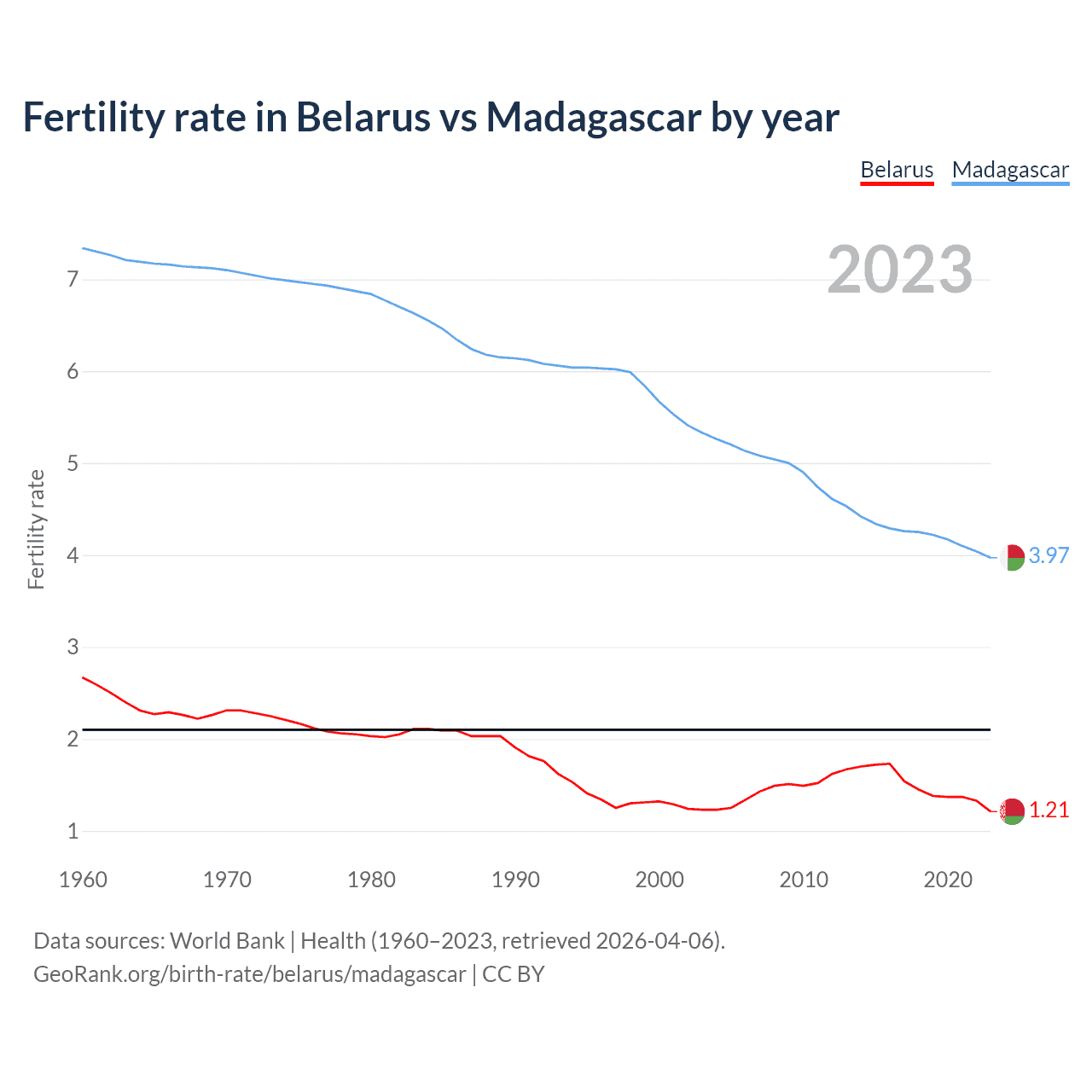 Fertility rate in Belarus vs Madagascar by year

Belarus Madagascar

2023

Fertility rate

7
6
5
4
3
2
1

3.97
1.21

1960 1970 1980 1990 2000 2010 2020

Data sources: World Bank | Health (1960–2023, retrieved 2026-04-06).
GeoRank.org/birth-rate/belarus/madagascar | CC BY